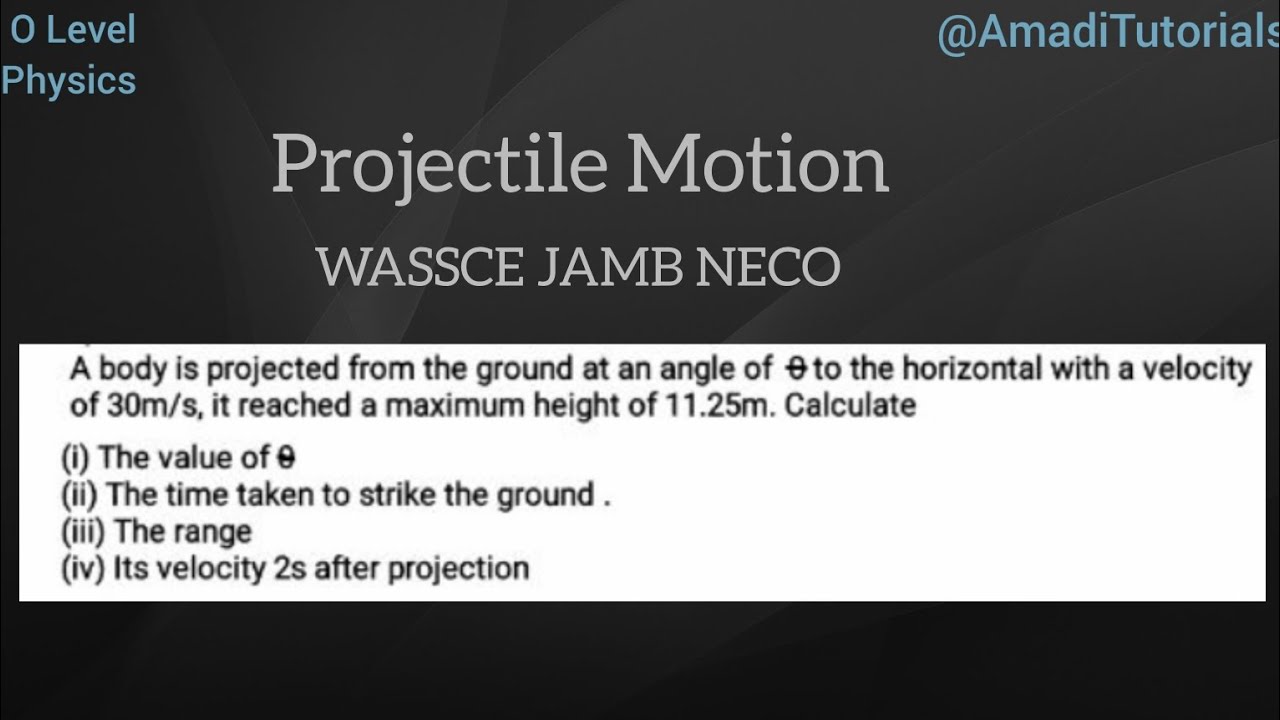 O Level Physics

@AmadiTutorials

Projectile Motion

WASSCE JAMB NECO

A body is projected from the ground at an angle of $\theta$ to the horizontal with a velocity of 30m/s, it reached a maximum height of 11.25m. Calculate

(i) The value of $\theta$
(ii) The time taken to strike the ground .
(iii) The range
(iv) Its velocity 2s after projection